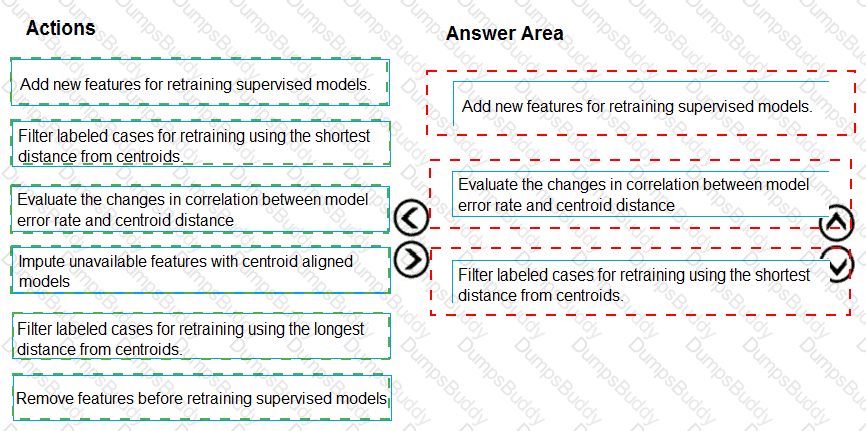 Actions

Add new features for retraining supervised models.

Filter labeled cases for retraining using the shortest distance from centroids.

Evaluate the changes in correlation between model error rate and centroid distance

Impute unavailable features with centroid aligned models

Filter labeled cases for retraining using the longest distance from centroids.

Remove features before retraining supervised models

Answer Area

Add new features for retraining supervised models.

Evaluate the changes in correlation between model error rate and centroid distance

Filter labeled cases for retraining using the shortest distance from centroids.

DumpsBuddy